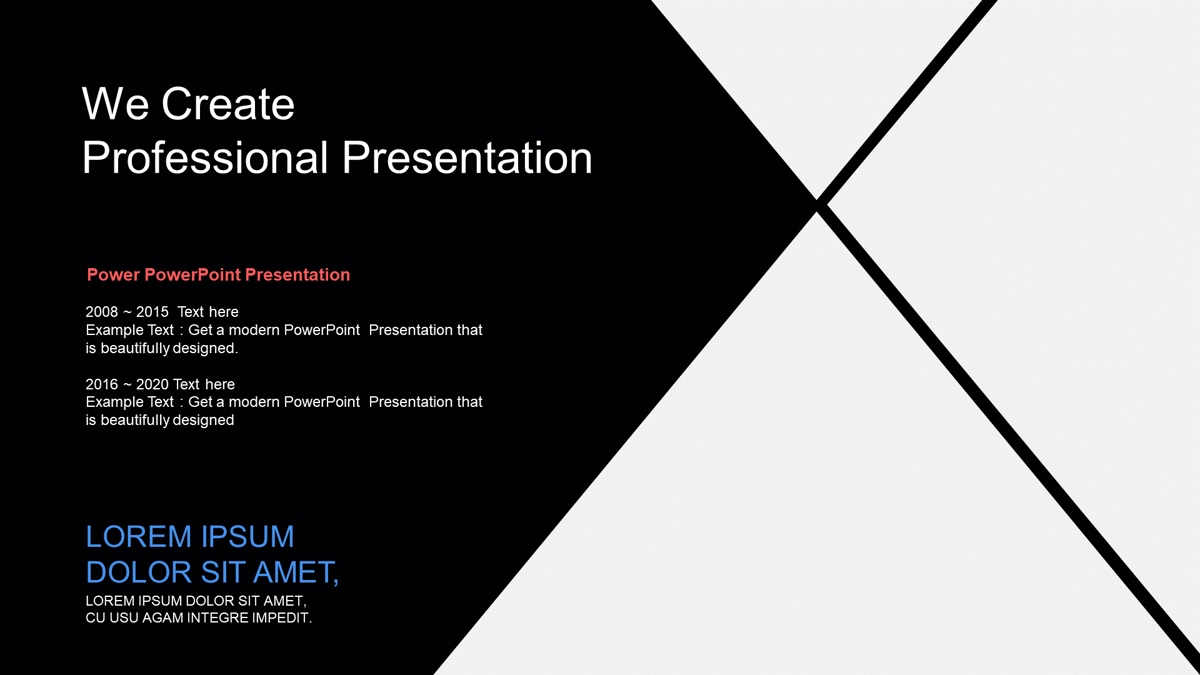 We Create
Professional Presentation

Power PowerPoint Presentation

2008 ~ 2015 Text here
Example Text : Get a modern PowerPoint Presentation that is beautifully designed.

2016 ~ 2020 Text here
Example Text : Get a modern PowerPoint Presentation that is beautifully designed

LOREM IPSUM
DOLOR SIT AMET,

LOREM IPSUM DOLOR SIT AMET,
CU USU AGAM INTEGRE IMPEDIT.